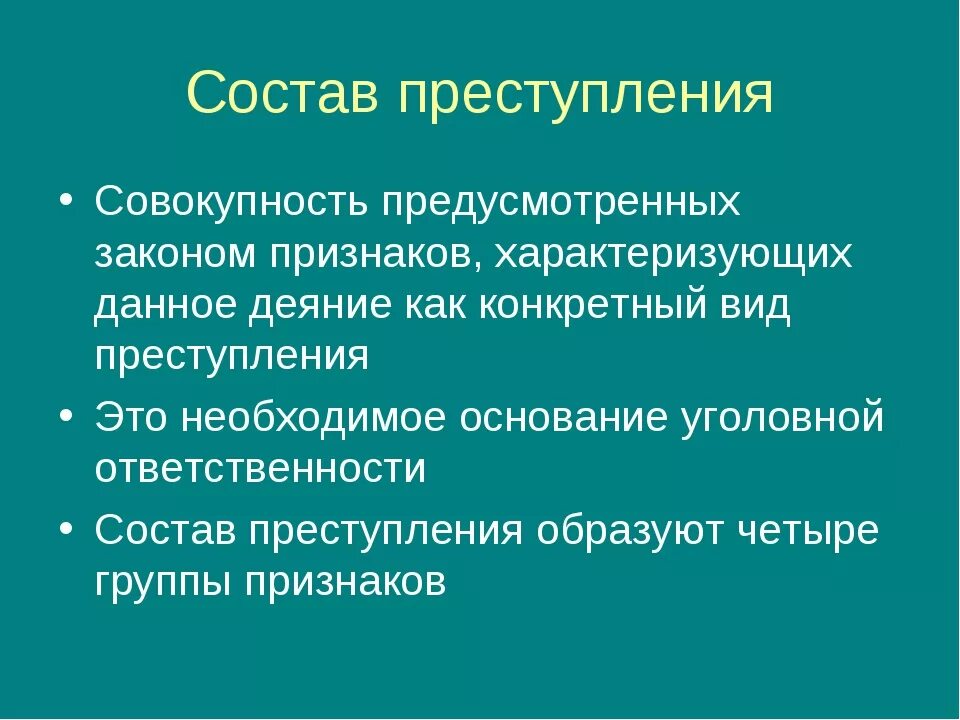 Состав преступления

• Совокупность предусмотренных законом признаков, характеризующих данное деяние как конкретный вид преступления

• Это необходимое основание уголовной ответственности

• Состав преступления образуют четыре группы признаков